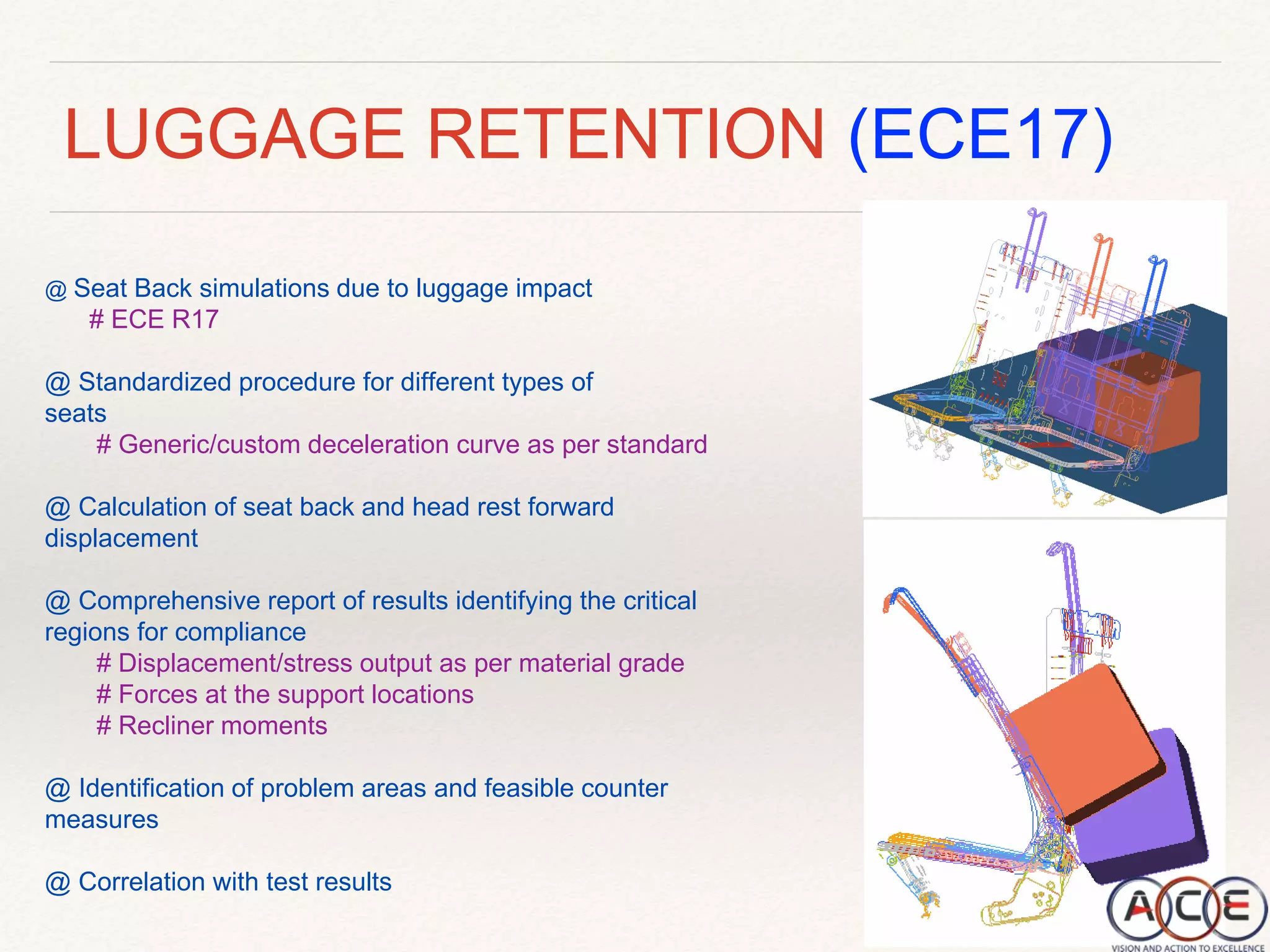 LUGGAGE RETENTION (ECE17)

@ Seat Back simulations due to luggage impact
# ECE R17

@ Standardized procedure for different types of seats
# Generic/custom deceleration curve as per standard

@ Calculation of seat back and head rest forward displacement

@ Comprehensive report of results identifying the critical regions for compliance
# Displacement/stress output as per material grade
# Forces at the support locations
# Recliner moments

@ Identification of problem areas and feasible counter measures

@ Correlation with test results

ACE
VISION AND ACTION TO EXCELLENCE